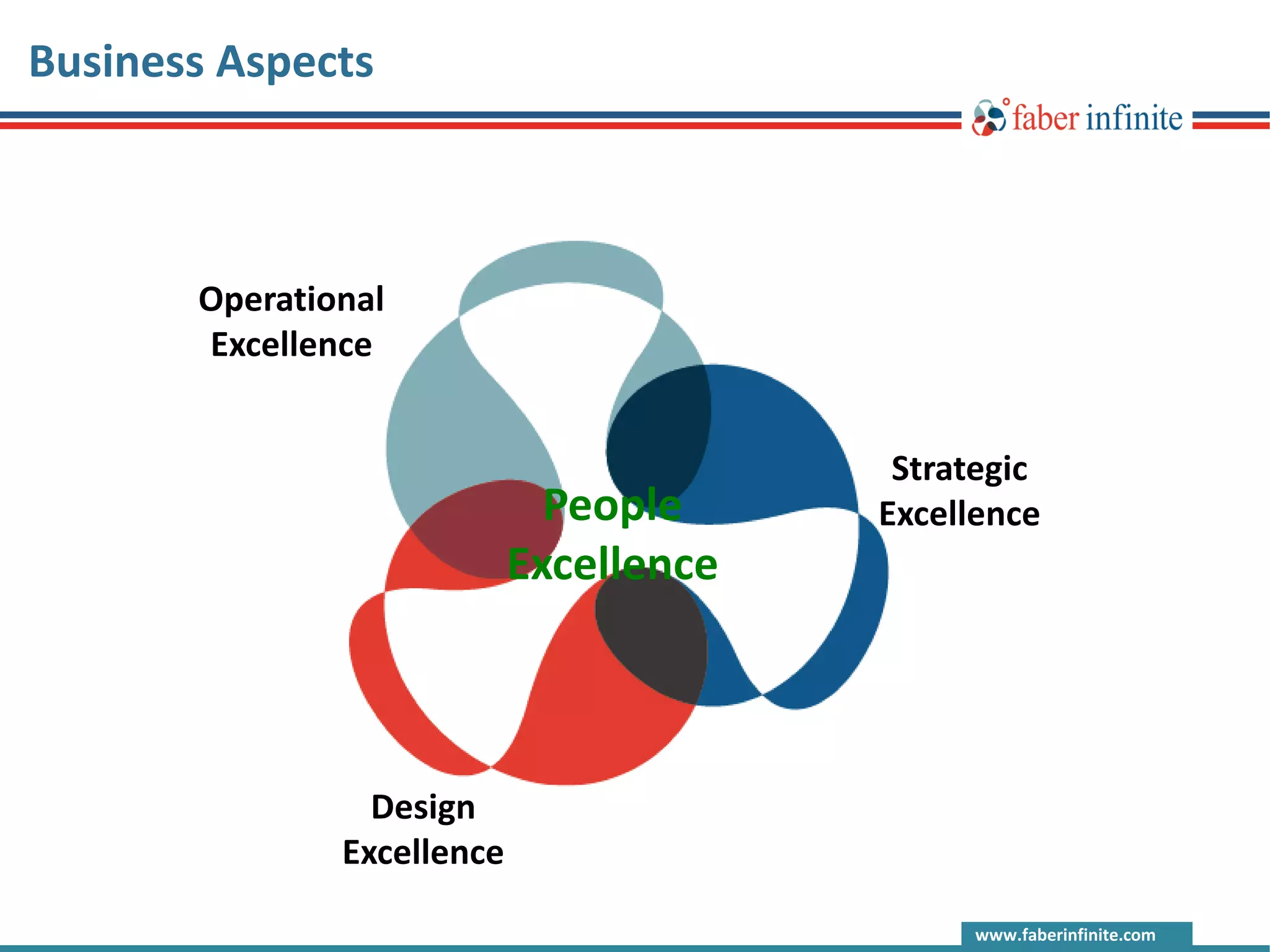 Business Aspects

faber infinite

Operational Excellence

Strategic Excellence

People Excellence

Design Excellence

www.faberinfinite.com